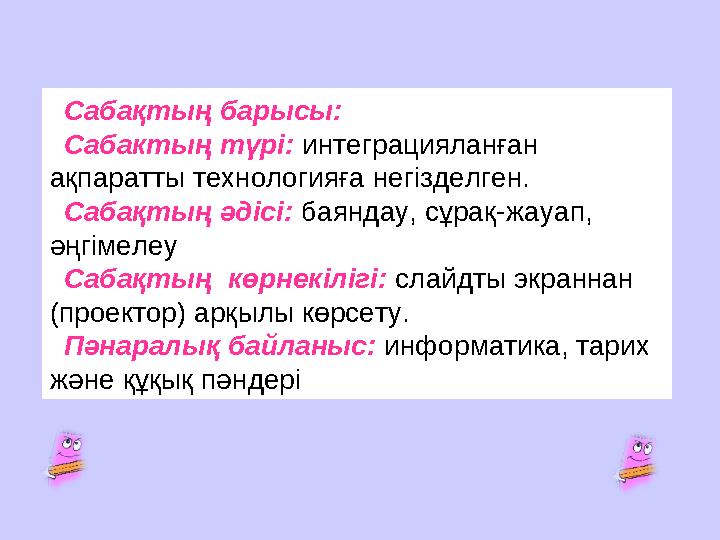 Сабақтың барысы:
Сабактың түрі: интеграцияланған ақпаратты технологияға негізделген.
Сабақтың әдісі: баяндау, сұрақ-жауап, әңгімелеу
Сабақтың көрнекілігі: слайдты экраннан (проектор) арқылы көрсету.
Пәнаралық байланыс: информатика, тарих және құқық пәндері